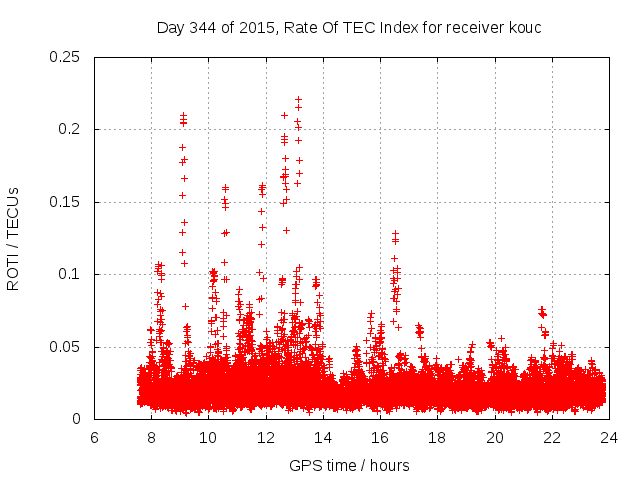 Day 344 of 2015, Rate Of TEC Index for receiver kouc

ROTI / TECUs

0.25
0.2
0.15
0.1
0.05
0

6 8 10 12 14 16 18 20 22 24

GPS time / hours